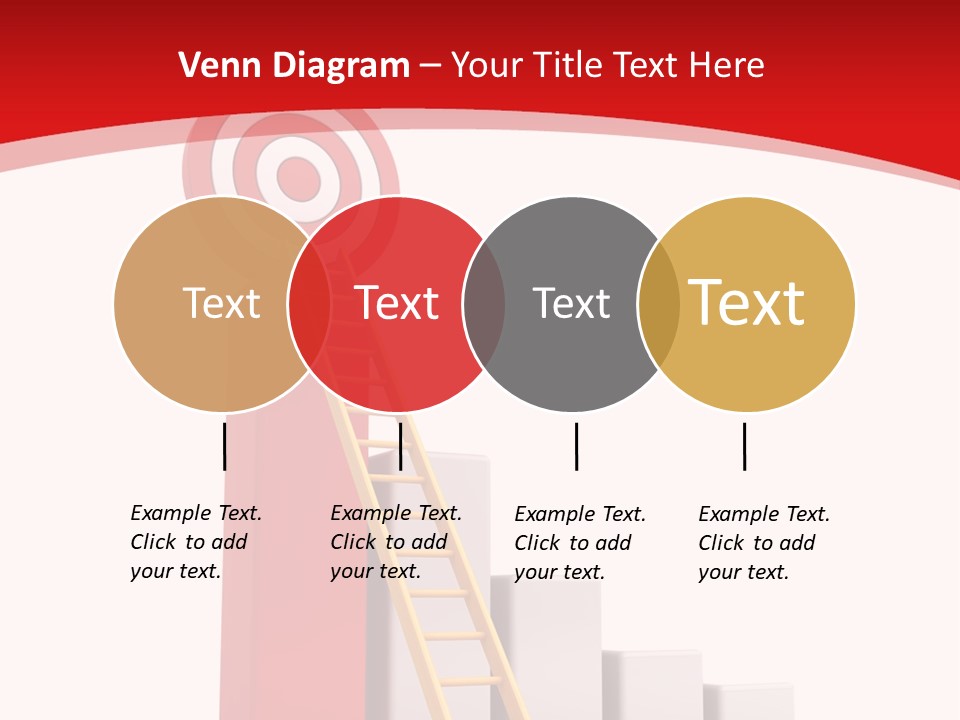 Venn Diagram – Your Title Text Here

Text

Text

Text

Text

Example Text. Click to add your text.

Example Text. Click to add your text.

Example Text. Click to add your text.

Example Text. Click to add your text.